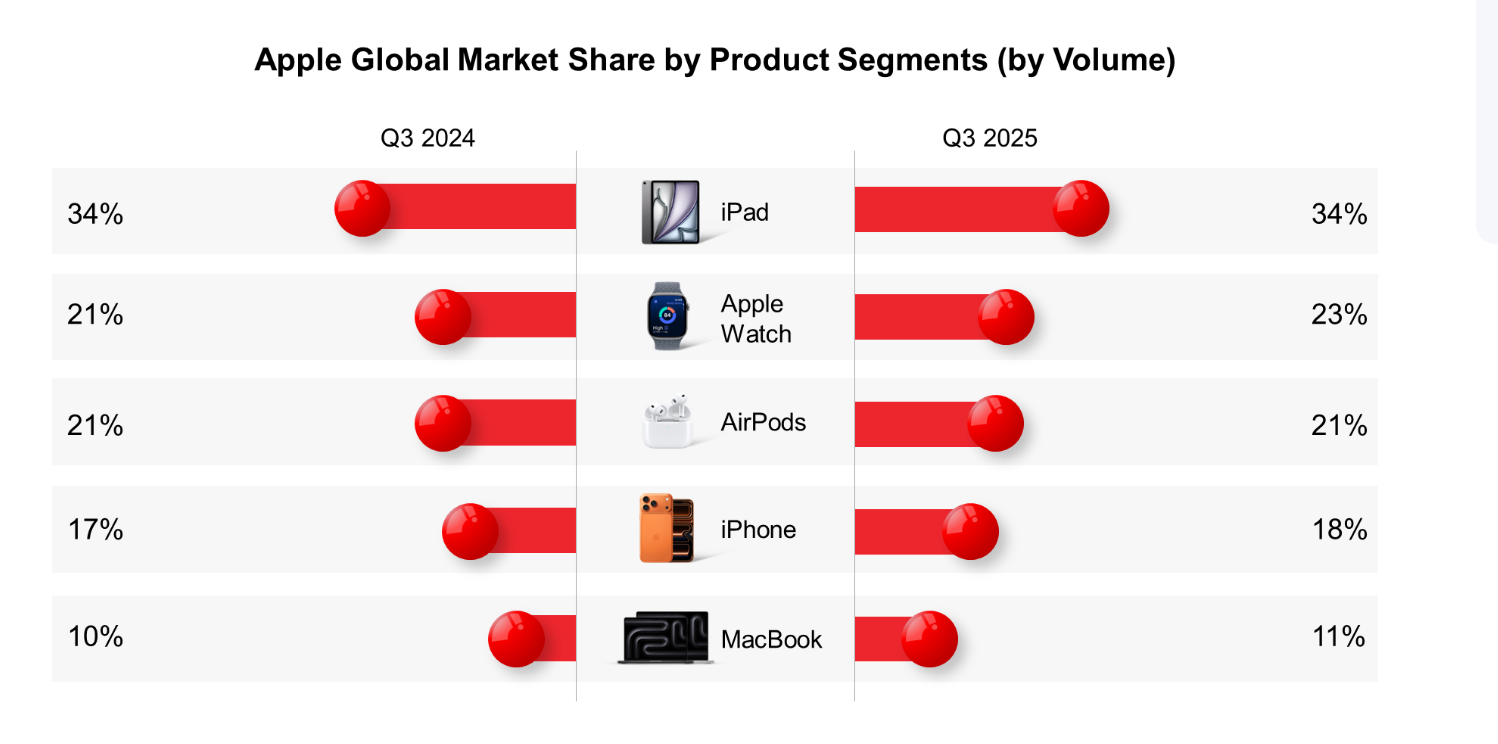 Apple Global Market Share by Product Segments (by Volume)

| Q3 2024 | | Q3 2025 |
|---|---|---|
| 34% | iPad | 34% |
| 21% | Apple Watch | 23% |
| 21% | AirPods | 21% |
| 17% | iPhone | 18% |
| 10% | MacBook | 11% |